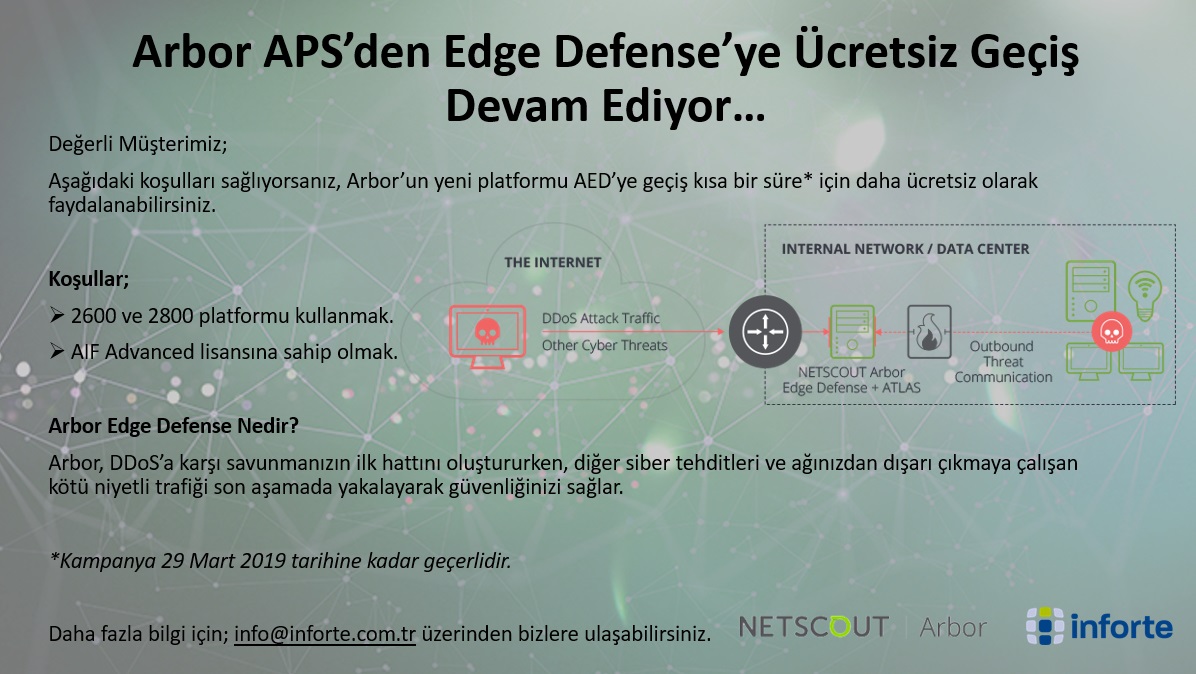 Arbor APS'den Edge Defense'ye Ücretsiz Geçiş Devam Ediyor…

Değerli Müşterimiz;

Aşağıdaki koşulları sağlıyorsanız, Arbor'un yeni platformu AED'ye geçiş kısa bir süre* için daha ücretsiz olarak faydalanabilirsiniz.

Koşullar;

➢ 2600 ve 2800 platformu kullanmak.

➢ AIF Advanced lisansına sahip olmak.

THE INTERNET

DDoS Attack Traffic

Other Cyber Threats

INTERNAL NETWORK / DATA CENTER

NETSCOUT Arbor Edge Defense + ATLAS

Outbound Threat Communication

Arbor Edge Defense Nedir?

Arbor, DDoS'a karşı savunmanızın ilk hattını oluştururken, diğer siber tehditleri ve ağınızdan dışarı çıkmaya çalışan kötü niyetli trafiği son aşamada yakalayarak güvenliğinizi sağlar.

*Kampanya 29 Mart 2019 tarihine kadar geçerlidir.

Daha fazla bilgi için; info@inforte.com.tr üzerinden bizlere ulaşabilirsiniz.

NETSCOUT | Arbor

inforte